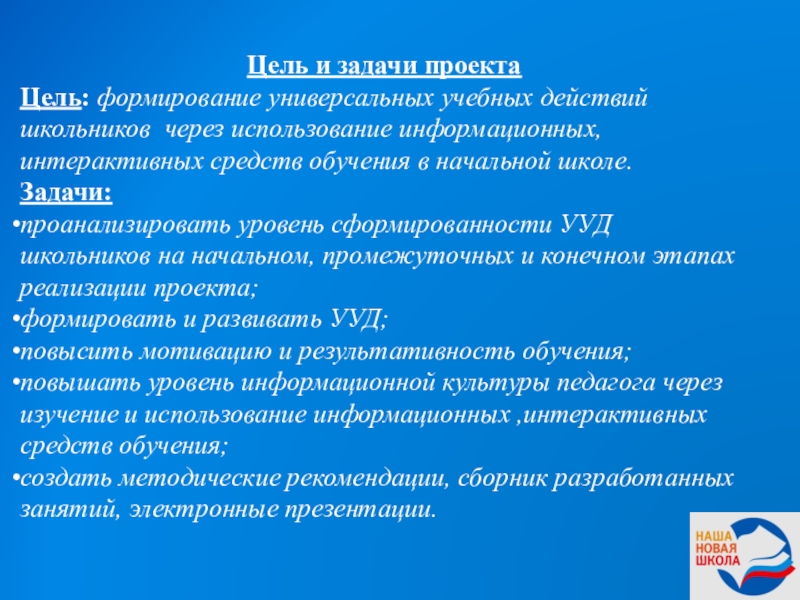 Цель и задачи проекта

Цель: формирование универсальных учебных действий школьников через использование информационных, интерактивных средств обучения в начальной школе.

Задачи:

•проанализировать уровень сформированности УУД школьников на начальном, промежуточных и конечном этапах реализации проекта;

•формировать и развивать УУД;

•повысить мотивацию и результативность обучения;

•повышать уровень информационной культуры педагога через изучение и использование информационных ,интерактивных средств обучения;

•создать методические рекомендации, сборник разработанных занятий, электронные презентации.

НАША НОВАЯ ШКОЛА